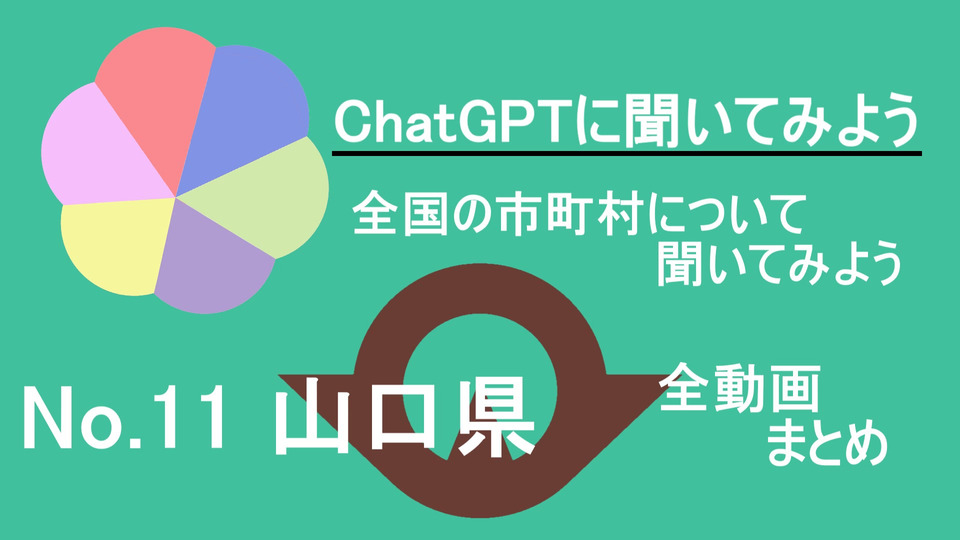 ChatGPTに聞いてみよう

全国の市町村について聞いてみよう

No.11 山口県

全動画まとめ